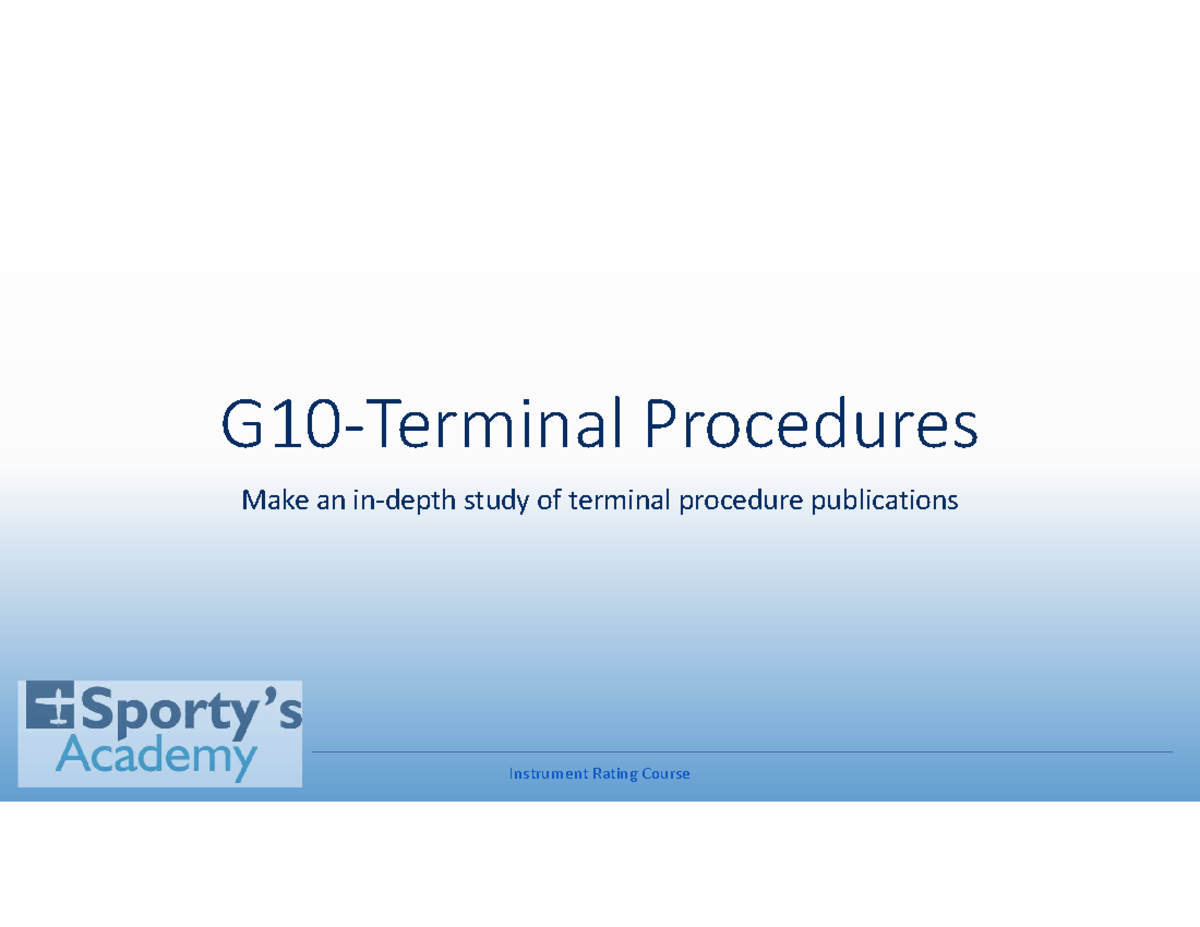 G10-Terminal Procedures

Make an in-depth study of terminal procedure publications

Sporty's Academy

Instrument Rating Course